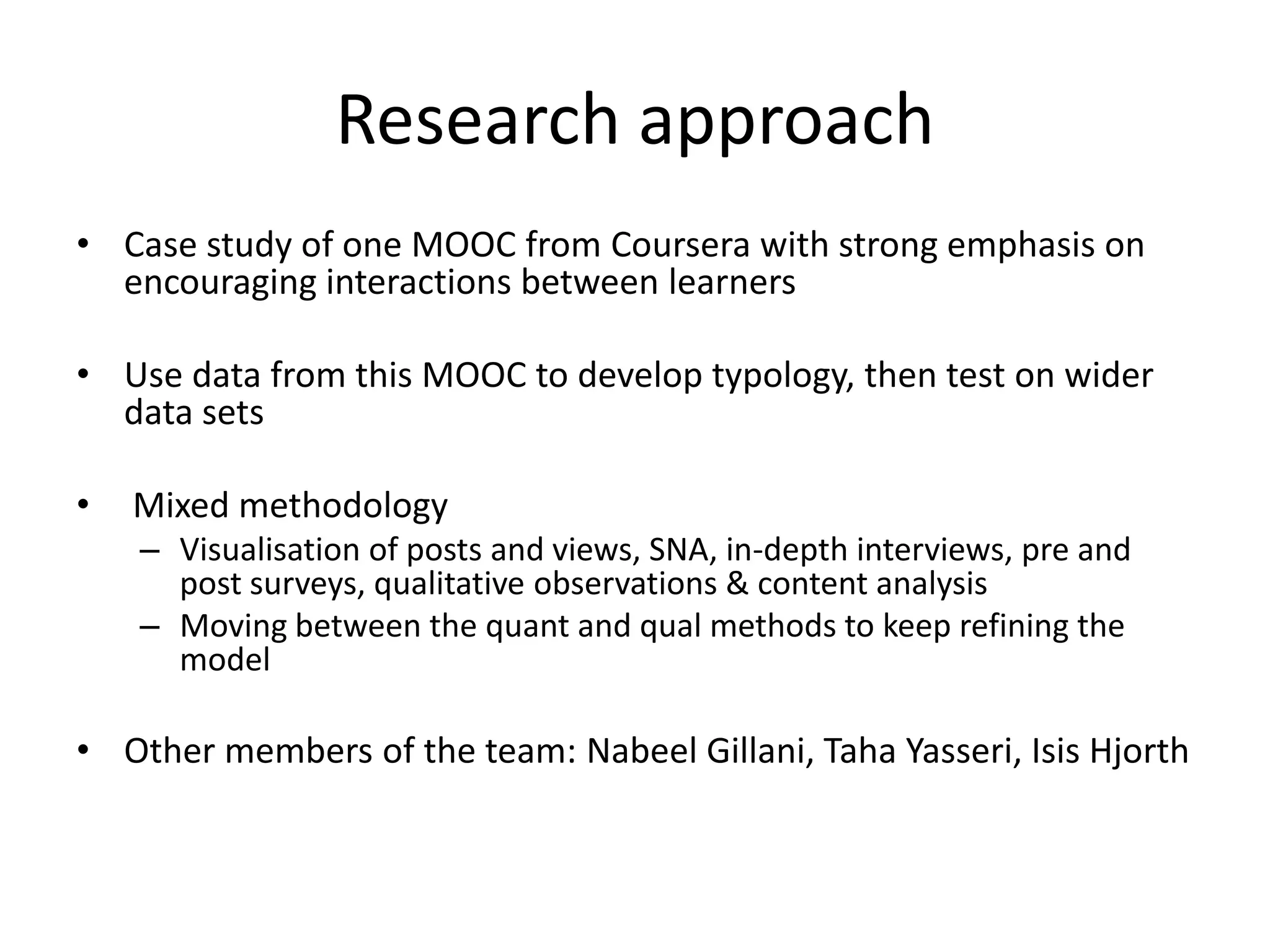 Research approach

• Case study of one MOOC from Coursera with strong emphasis on encouraging interactions between learners

• Use data from this MOOC to develop typology, then test on wider data sets

• Mixed methodology
– Visualisation of posts and views, SNA, in-depth interviews, pre and post surveys, qualitative observations & content analysis
– Moving between the quant and qual methods to keep refining the model

• Other members of the team: Nabeel Gillani, Taha Yasseri, Isis Hjorth